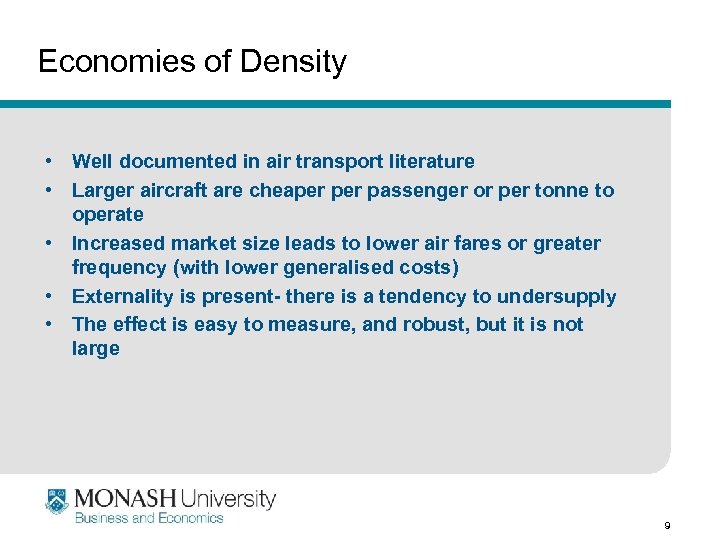 Economies of Density

• Well documented in air transport literature
• Larger aircraft are cheaper per passenger or per tonne to operate
• Increased market size leads to lower air fares or greater frequency (with lower generalised costs)
• Externality is present- there is a tendency to undersupply
• The effect is easy to measure, and robust, but it is not large

MONASH University
Business and Economics

9